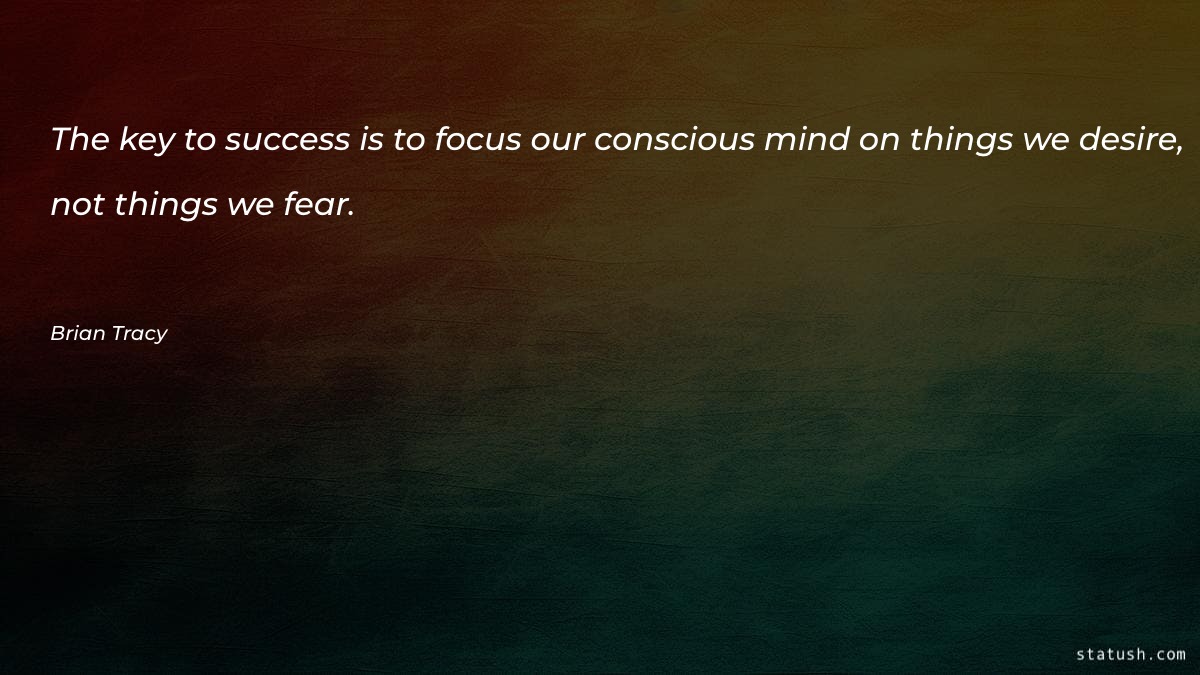 The key to success is to focus our conscious mind on things we desire, not things we fear.

Brian Tracy

statush.com